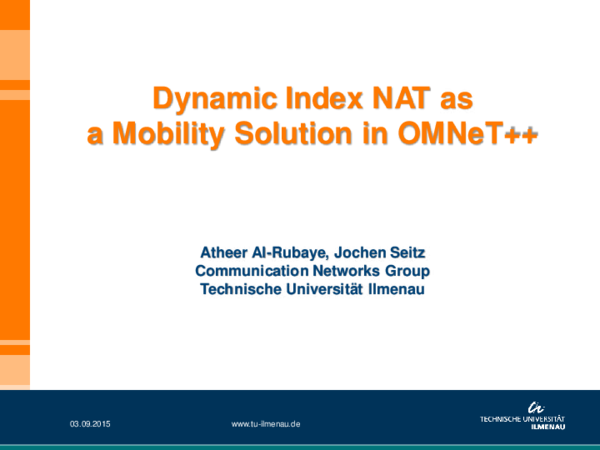 Dynamic Index NAT as
a Mobility Solution in OMNeT++

Atheer Al-Rubaye, Jochen Seitz
Communication Networks Group
Technische Universität Ilmenau

03.09.2015

www.tu-ilmenau.de

TECHNISCHE UNIVERSITÄT
ILMENAU